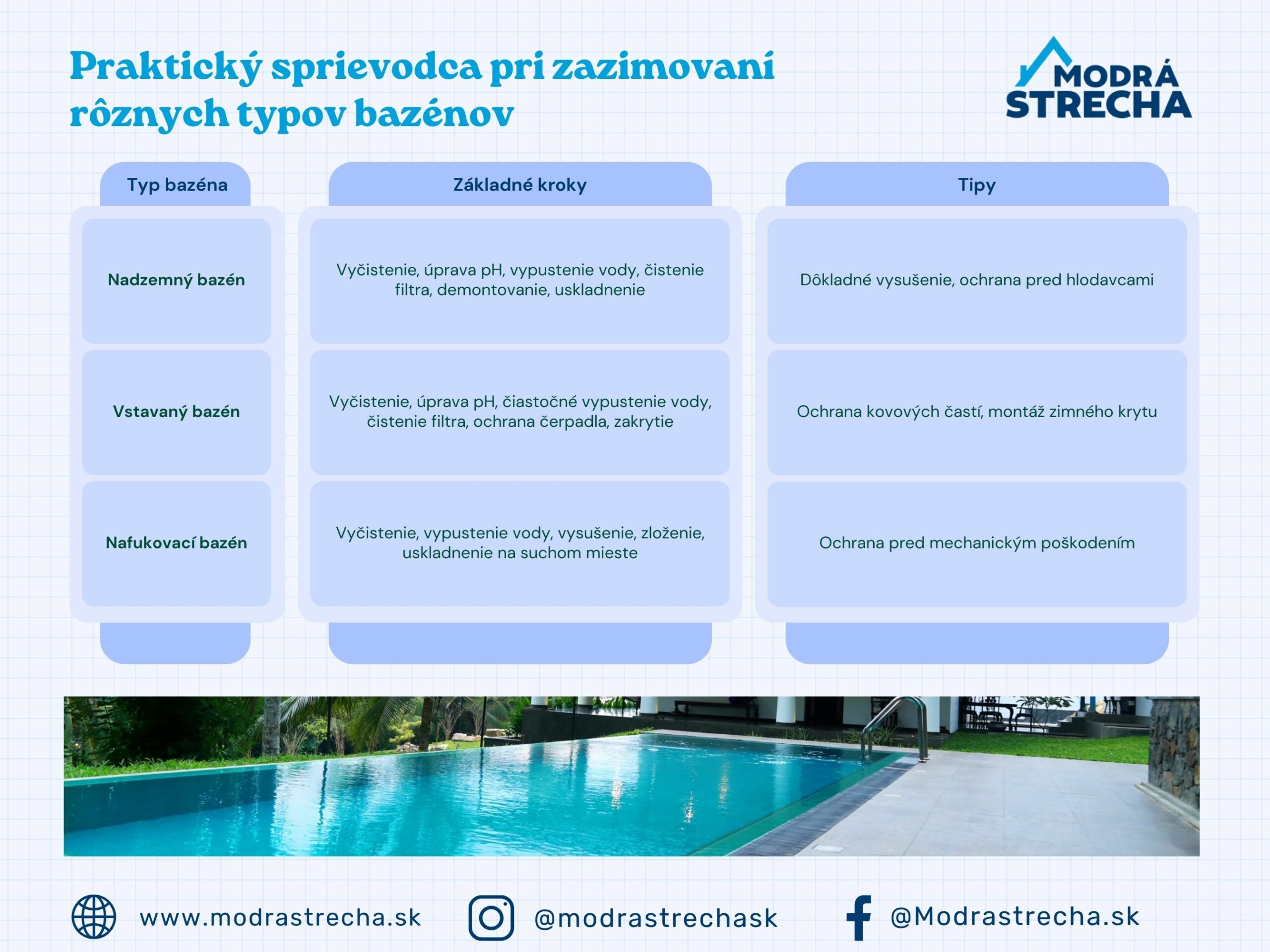 Praktický sprievodca pri zazimovaní rôznych typov bazénov

MODRÁ STRECHA

| Typ bazéna | Základné kroky | Tipy |
|---|---|---|
| Nadzemný bazén | Vyčistenie, úprava pH, vypustenie vody, čistenie filtra, demontovanie, uskladnenie | Dôkladné vysušenie, ochrana pred hlodavcami |
| Vstavaný bazén | Vyčistenie, úprava pH, čiastočné vypustenie vody, čistenie filtra, ochrana čerpadla, zakrytie | Ochrana kovových častí, montáž zimného krytu |
| Nafukovací bazén | Vyčistenie, vypustenie vody, vysušenie, zloženie, uskladnenie na suchom mieste | Ochrana pred mechanickým poškodením |

www.modrastrecha.sk

@modrastrechask

@Modrastrecha.sk